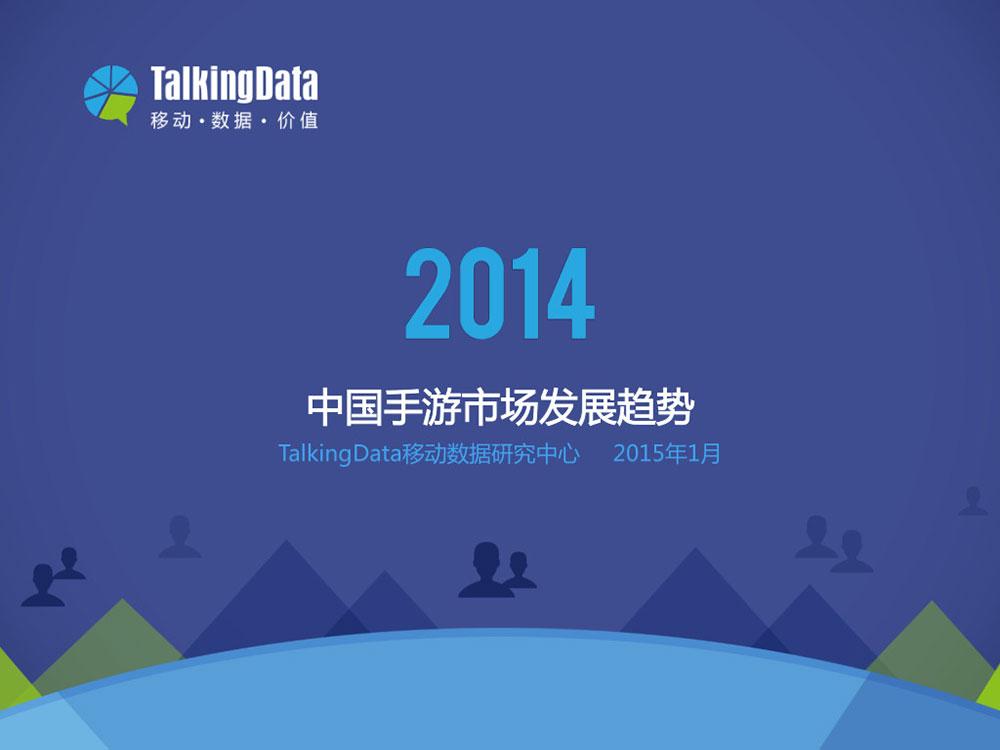 TalkingData
移动·数据·价值

2014

中国手游市场发展趋势

TalkingData移动数据研究中心 2015年1月